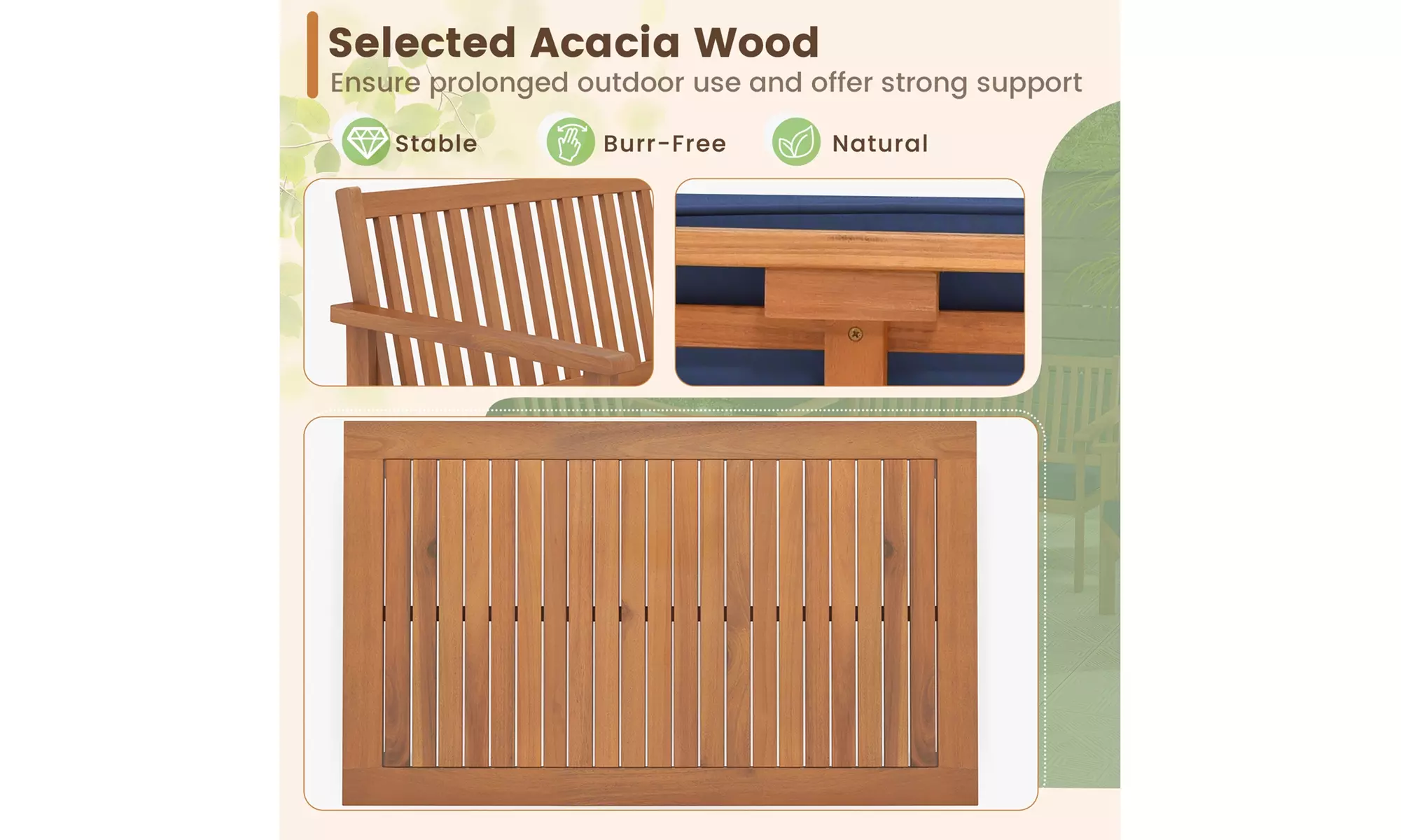 Selected Acacia Wood
Ensure prolonged outdoor use and offer strong support

Stable
Burr-Free
Natural